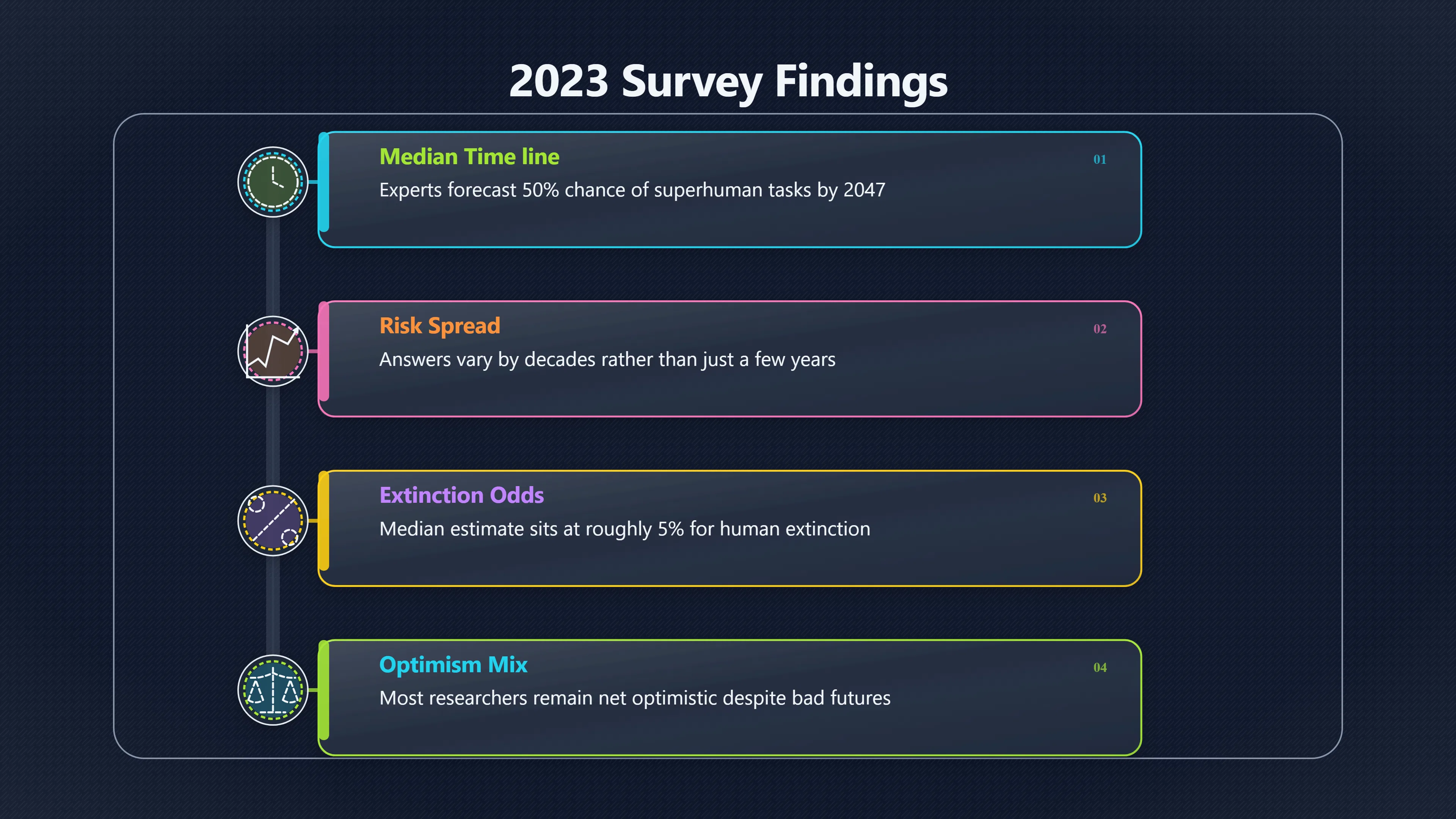 2023 Survey Findings

Median Time line
01
Experts forecast 50% chance of superhuman tasks by 2047

Risk Spread
02
Answers vary by decades rather than just a few years

Extinction Odds
03
Median estimate sits at roughly 5% for human extinction

Optimism Mix
04
Most researchers remain net optimistic despite bad futures